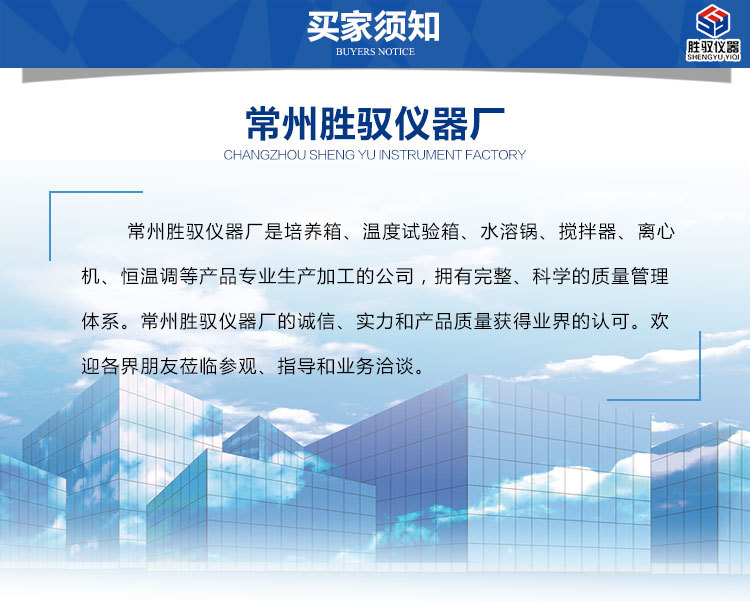 买家须知
BUYERS NOTICE

胜驭仪器
SHENGYU YIQI

常州胜驭仪器厂
CHANGZHOU SHENG YU INSTRUMENT FACTORY

常州胜驭仪器厂是培养箱、温度试验箱、水溶锅、搅拌器、离心机、恒温调等产品专业生产加工的公司，拥有完整、科学的质量管理体系。常州胜驭仪器厂的诚信、实力和产品质量获得业界的认可。欢迎各界朋友莅临参观、指导和业务洽谈。